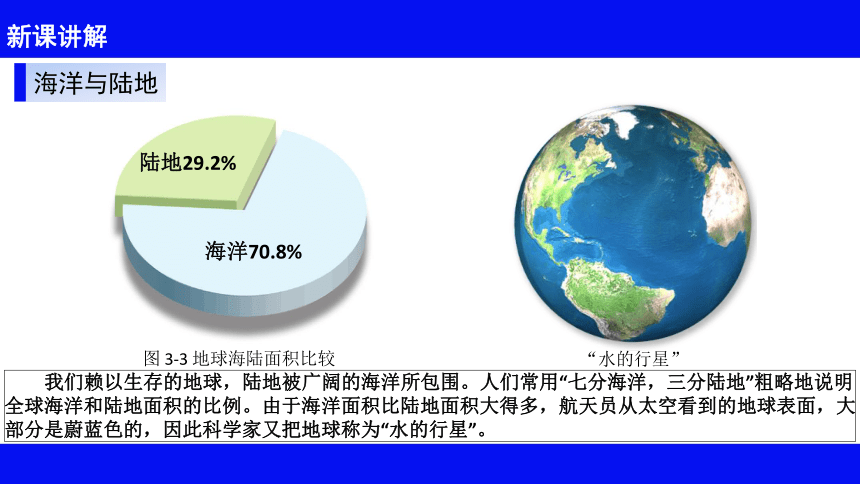 新课讲解

海洋与陆地

陆地29.2%

海洋70.8%

图 3-3 地球海陆面积比较

“水的行星”

我们赖以生存的地球，陆地被广阔的海洋所包围。人们常用“七分海洋，三分陆地”粗略地说明全球海洋和陆地面积的比例。由于海洋面积比陆地面积大得多，航天员从太空看到的地球表面，大部分是蔚蓝色的，因此科学家又把地球称为“水的行星”。